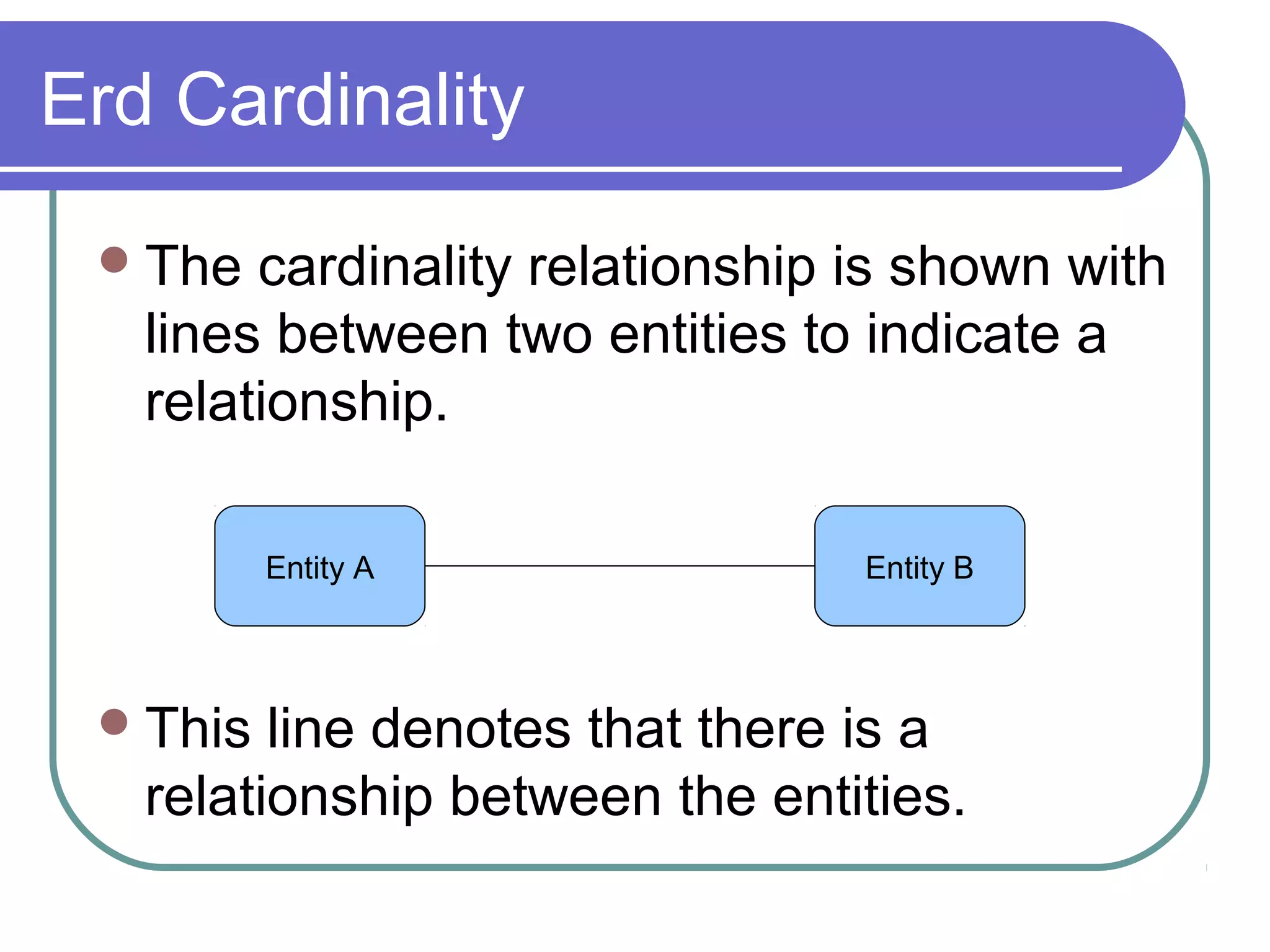 Erd Cardinality

The cardinality relationship is shown with lines between two entities to indicate a relationship.

Entity A

Entity B

This line denotes that there is a relationship between the entities.